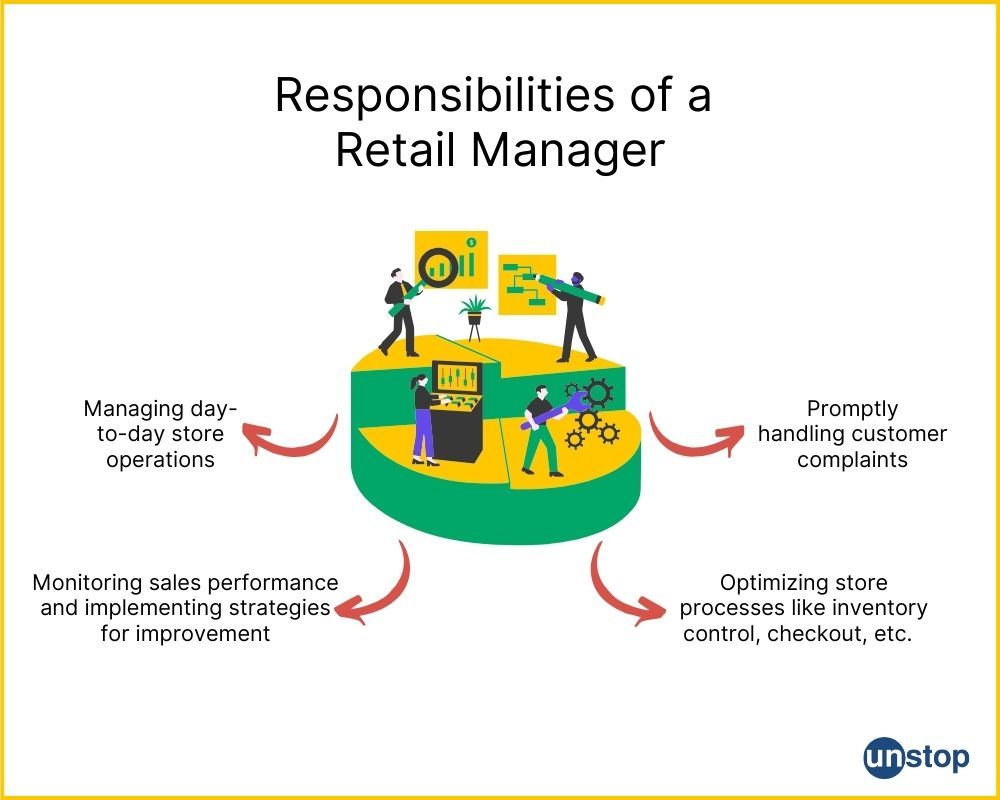 Responsibilities of a Retail Manager

Managing day-to-day store operations

Promptly handling customer complaints

Monitoring sales performance and implementing strategies for improvement

Optimizing store processes like inventory control, checkout, etc.

unstop